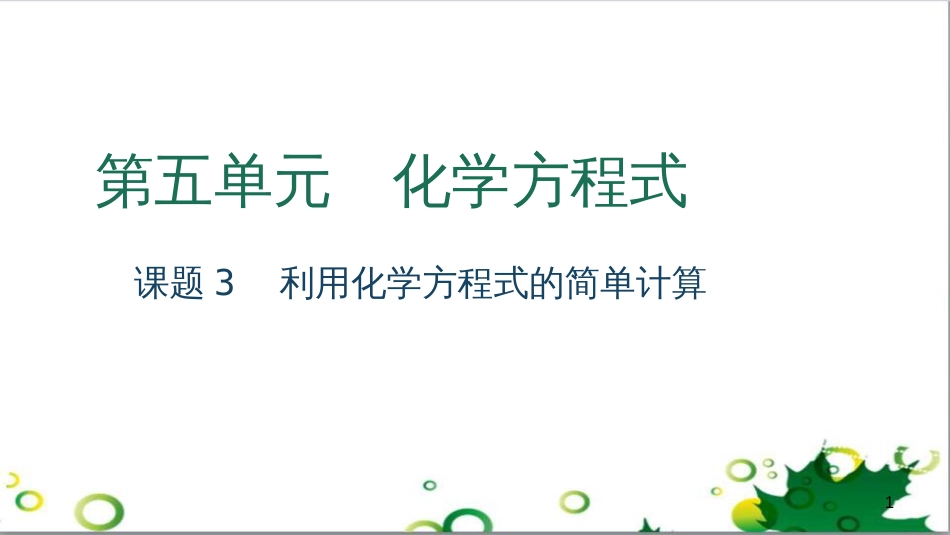 第五单元　化学方程式

课题 3　利用化学方程式的简单计算

1